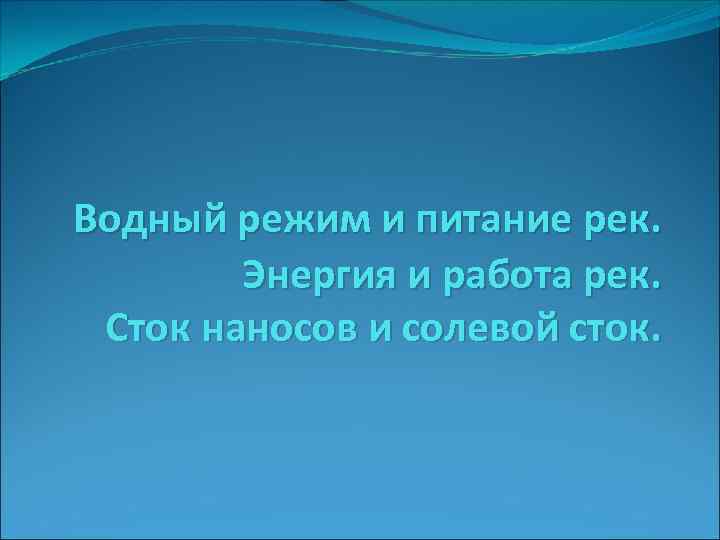 Водный режим и питание рек.
Энергия и работа рек.
Сток наносов и солевой сток.